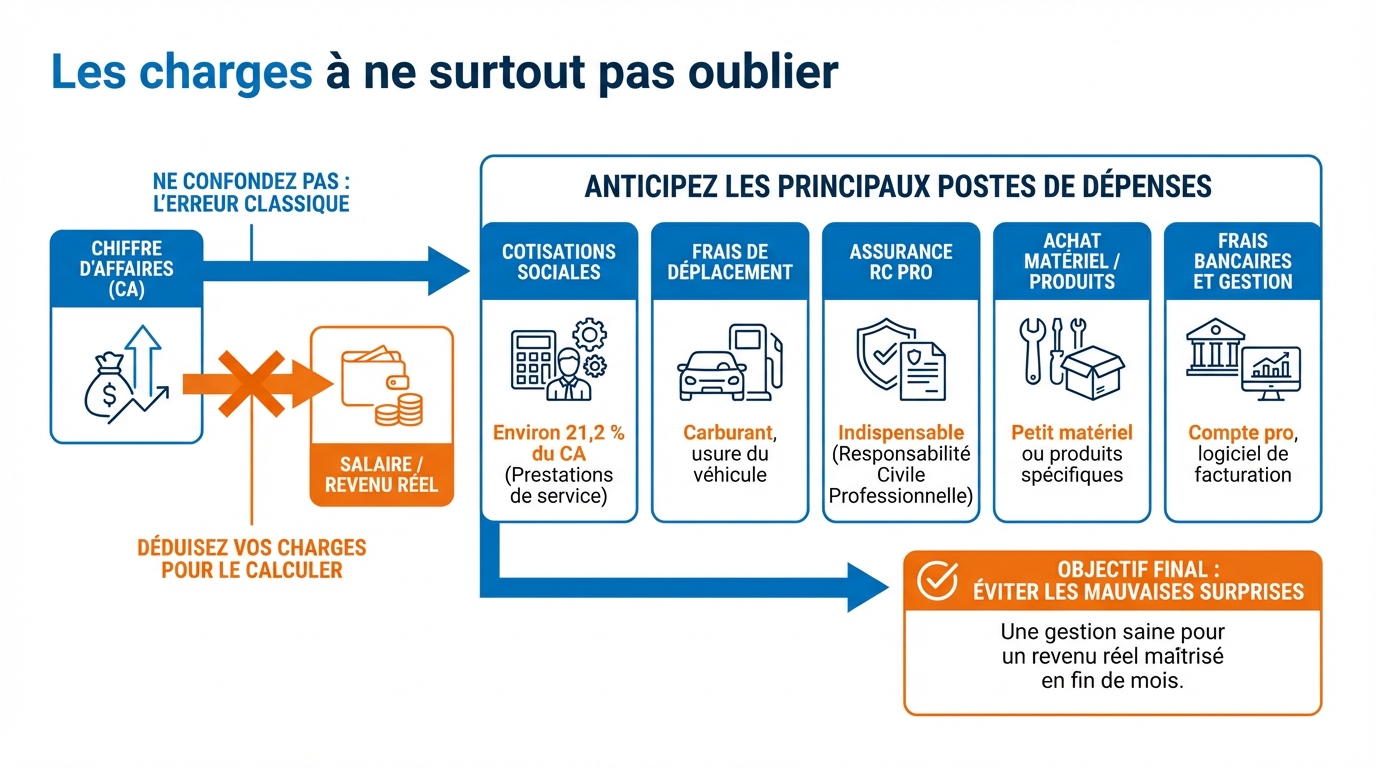 Les charges à ne surtout pas oublier

NE CONFONDEZ PAS : L'ERREUR CLASSIQUE

CHIFFRE D'AFFAIRES (CA)

SALAIRE / REVENU RÉEL

DÉDUISEZ VOS CHARGES POUR LE CALCULER

ANTICIPEZ LES PRINCIPAUX POSTES DE DÉPENSES

COTISATIONS SOCIALES

Environ 21,2 % du CA (Prestations de service)

FRAIS DE DÉPLACEMENT

Carburant, usure du véhicule

ASSURANCE RC PRO

Indispensable (Responsabilité Civile Professionnelle)

ACHAT MATÉRIEL / PRODUITS

Petit matériel ou produits spécifiques

FRAIS BANCAIRES ET GESTION

Compte pro, logiciel de facturation

OBJECTIF FINAL : ÉVITER LES MAUVAISES SURPRISES

Une gestion saine pour un revenu réel maîtrisé en fin de mois.